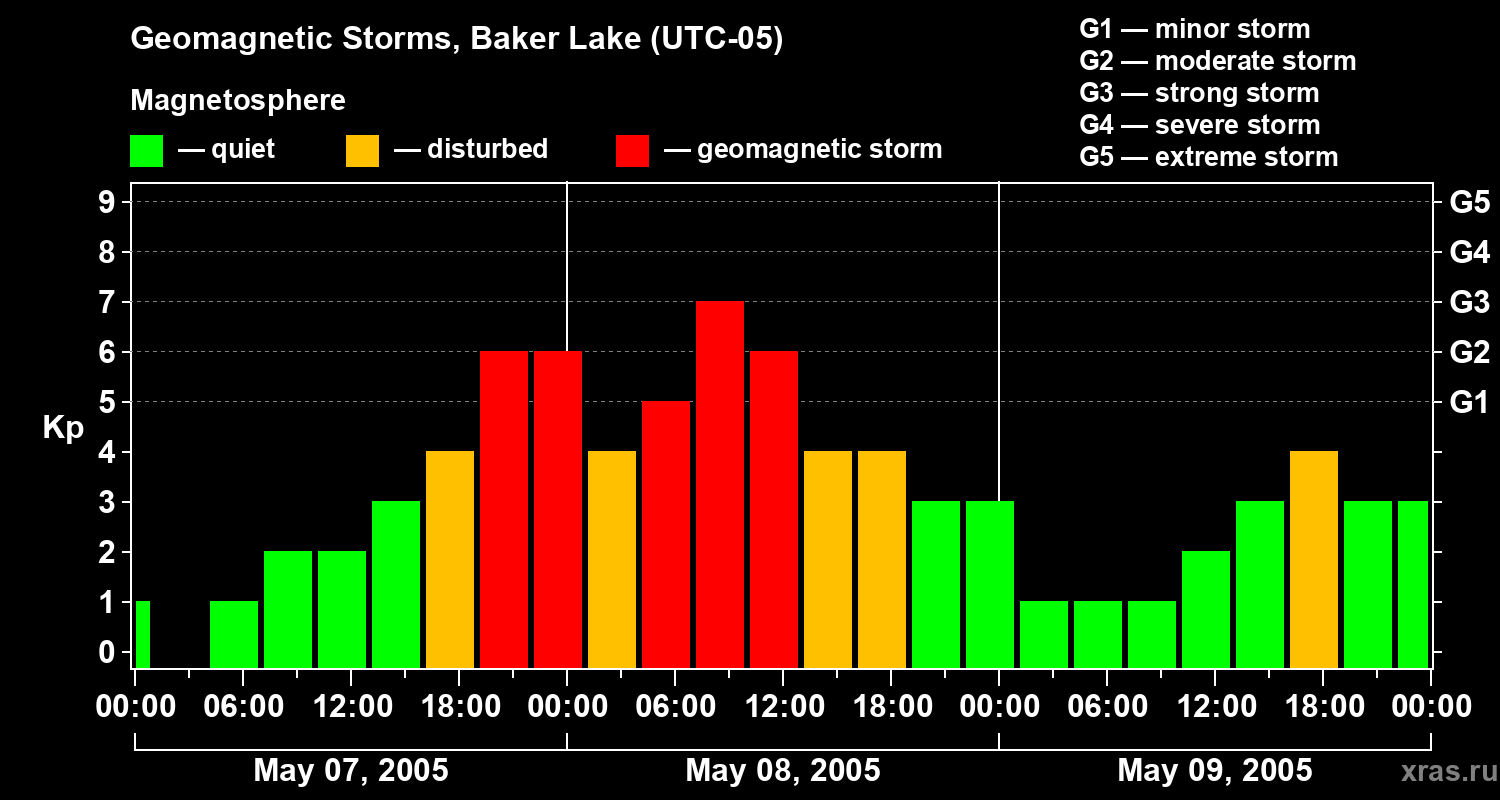 Geomagnetic Storms, Baker Lake (UTC-05)

Magnetosphere

— quiet — disturbed — geomagnetic storm

G1 — minor storm
G2 — moderate storm
G3 — strong storm
G4 — severe storm
G5 — extreme storm

Kp

9
8
7
6
5
4
3
2
1
0

G5
G4
G3
G2
G1

00:00 06:00 12:00 18:00 00:00 06:00 12:00 18:00 00:00 06:00 12:00 18:00 00:00

May 07, 2005
May 08, 2005
May 09, 2005

xras.ru